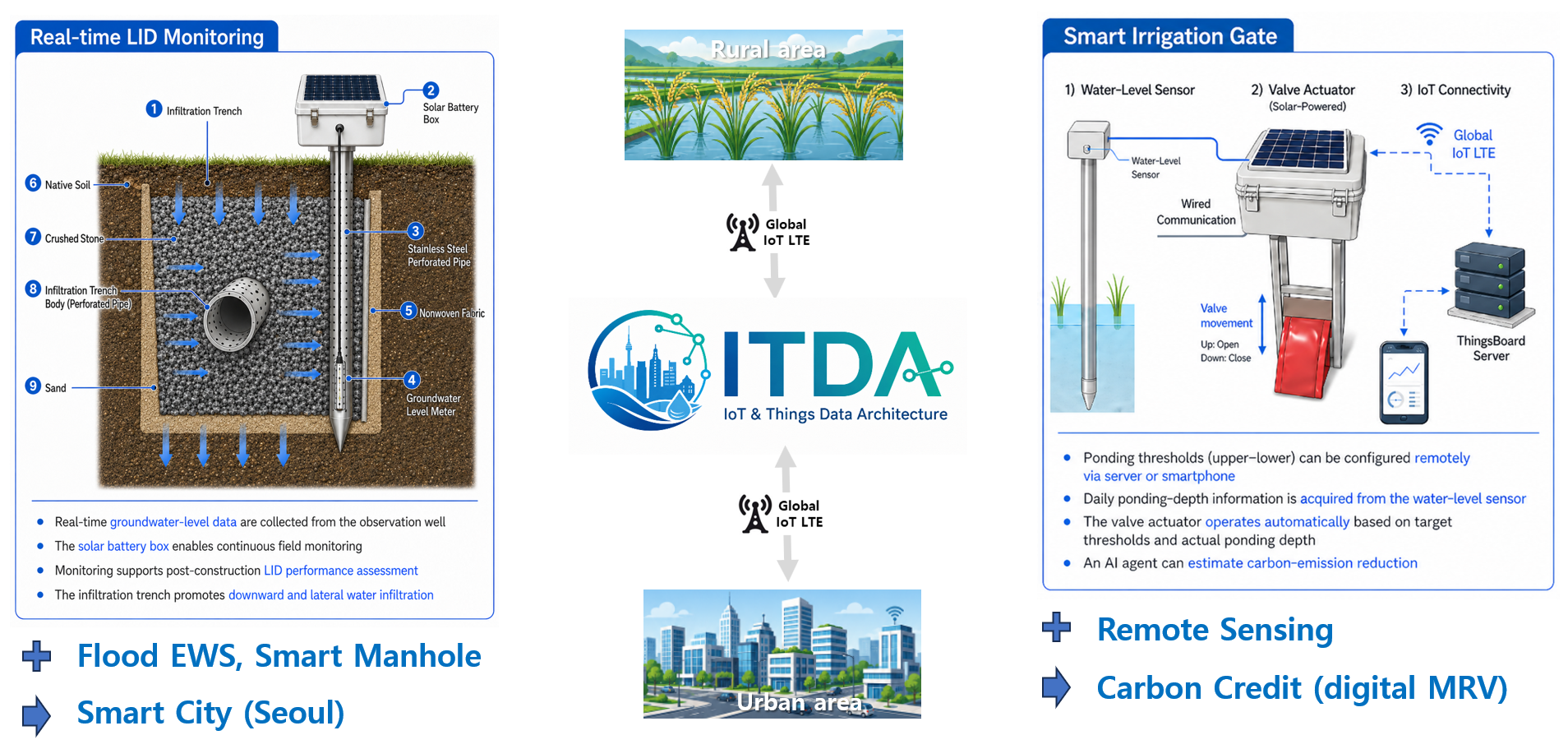 Real-time LID Monitoring

1 Infiltration Trench

2 Solar Battery Box

6 Native Soil

7 Crushed Stone

3 Stainless Steel Perforated Pipe

8 Infiltration Trench Body (Perforated Pipe)

5 Nonwoven Fabric

9 Sand

4 Groundwater Level Meter

- Real-time groundwater-level data are collected from the observation well
- The solar battery box enables continuous field monitoring
- Monitoring supports post-construction LID performance assessment
- The infiltration trench promotes downward and lateral water infiltration

Flood EWS, Smart Manhole

Smart City (Seoul)

Rural area

Global IoT LTE

ITDA

IoT & Things Data Architecture

Global IoT LTE

Urban area

Smart Irrigation Gate

1) Water-Level Sensor

2) Valve Actuator (Solar-Powered)

3) IoT Connectivity

Water-Level Sensor

Global IoT LTE

Wired Communication

Valve movement

Up: Open
Down: Close

ThingsBoard Server

- Ponding thresholds (upper–lower) can be configured remotely via server or smartphone
- Daily ponding-depth information is acquired from the water-level sensor
- The valve actuator operates automatically based on target thresholds and actual ponding depth
- An AI agent can estimate carbon-emission reduction

Remote Sensing

Carbon Credit (digital MRV)